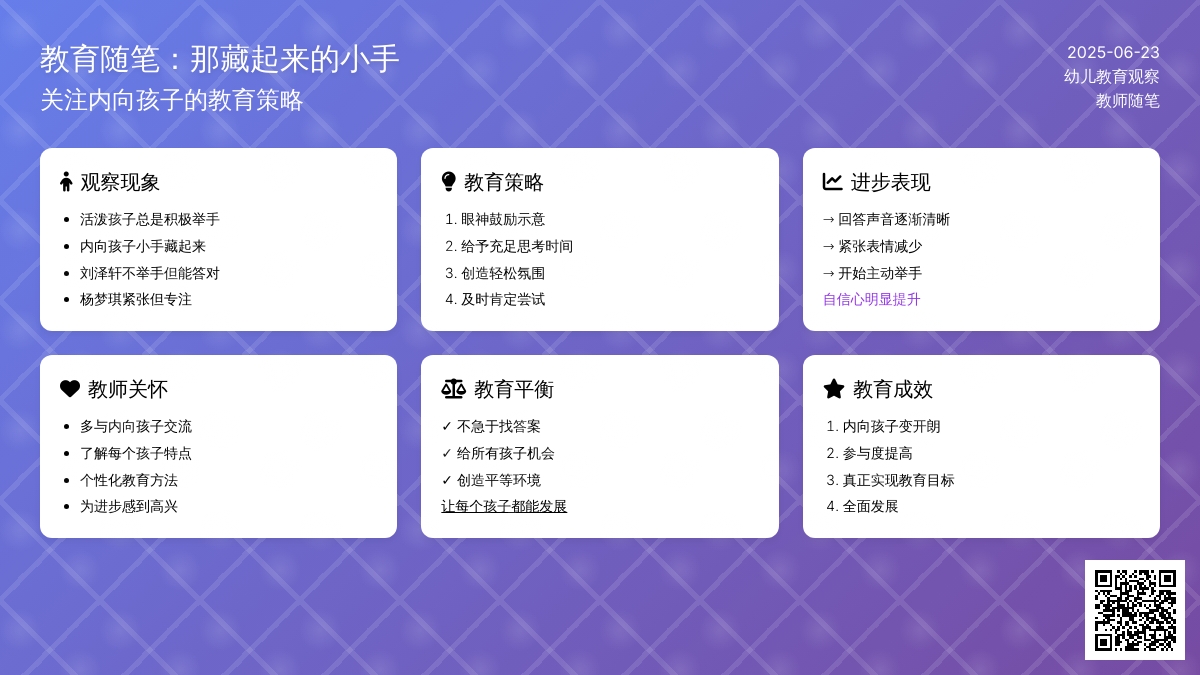 教育随笔：那藏起来的小手
关注内向孩子的教育策略

2025-06-23
幼儿教育观察
教师随笔

观察现象
- 活泼孩子总是积极举手
- 内向孩子小手藏起来
- 刘泽轩不举手但能答对
- 杨梦琪紧张但专注

教育策略
1. 眼神鼓励示意
2. 给予充足思考时间
3. 创造轻松氛围
4. 及时肯定尝试

进步表现
→ 回答声音逐渐清晰
→ 紧张表情减少
→ 开始主动举手
自信心明显提升

教师关怀
- 多与内向孩子交流
- 了解每个孩子特点
- 个性化教育方法
- 为进步感到高兴

教育平衡
✓ 不急于找答案
✓ 给所有孩子机会
✓ 创造平等环境
让每个孩子都能发展

教育成效
1. 内向孩子变开朗
2. 参与度提高
3. 真正实现教育目标
4. 全面发展